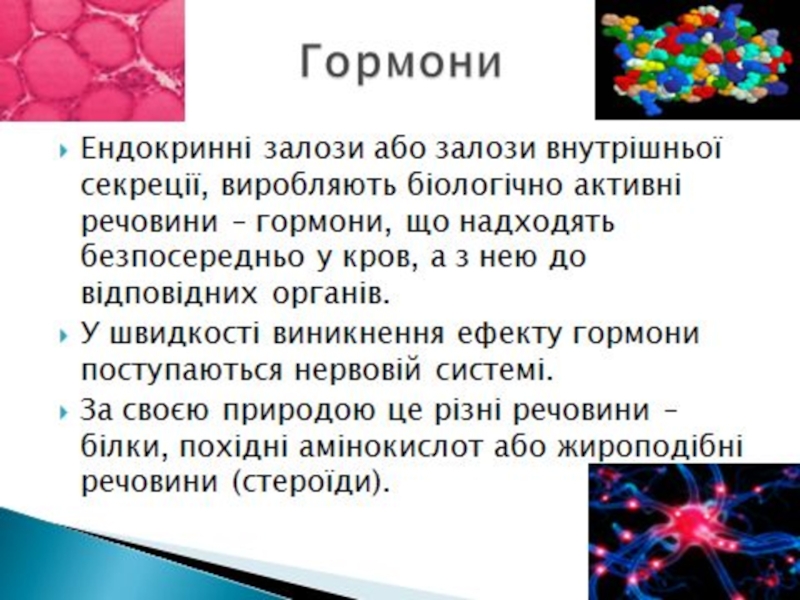 Гормони

Ендокринні залози або залози внутрішньої секреції, виробляють біологічно активні речовини – гормони, що надходять безпосередньо у кров, а з нею до відповідних органів.

У швидкості виникнення ефекту гормони поступаються нервовій системі.

За своєю природою це різні речовини – білки, похідні амінокислот або жироподібні речовини (стероїди).